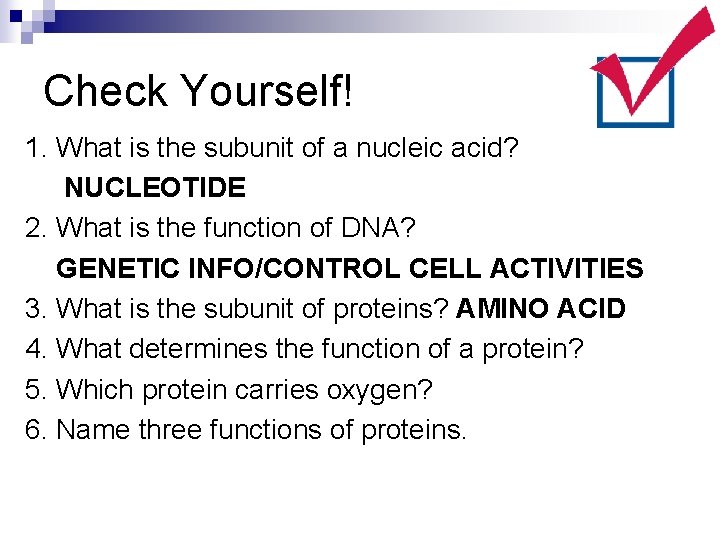 Check Yourself!

1. What is the subunit of a nucleic acid?
NUCLEOTIDE
2. What is the function of DNA?
GENETIC INFO/CONTROL CELL ACTIVITIES
3. What is the subunit of proteins? AMINO ACID
4. What determines the function of a protein?
5. Which protein carries oxygen?
6. Name three functions of proteins.